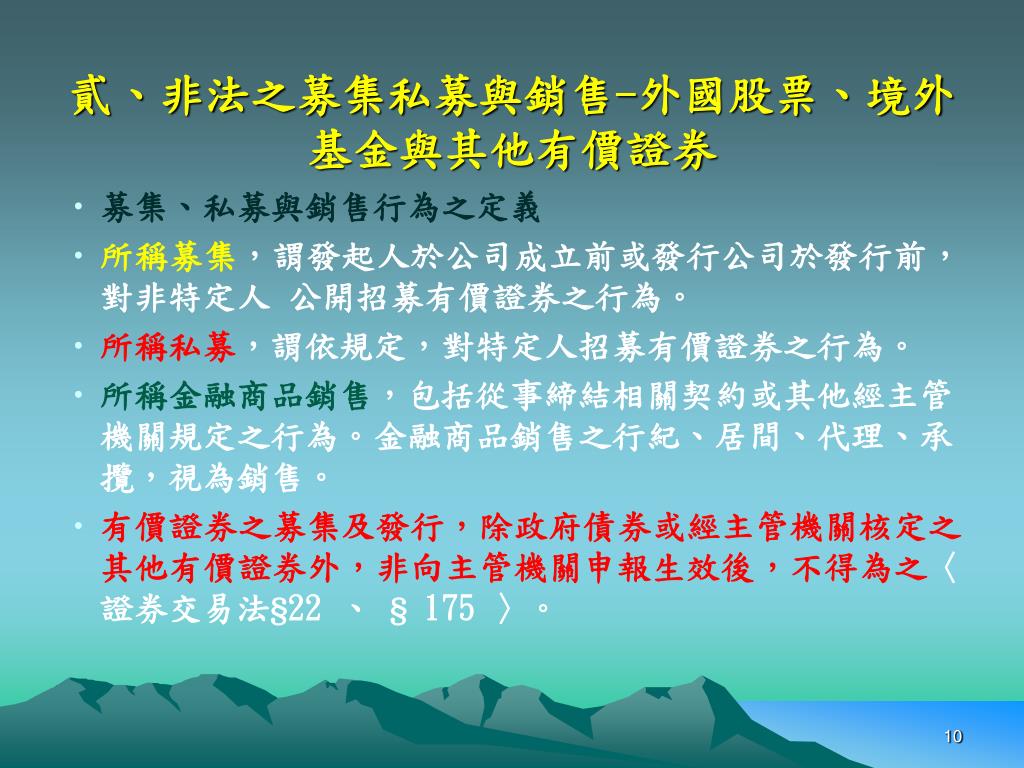 貳、非法之募集私募與銷售-外國股票、境外基金與其他有價證券

• 募集、私募與銷售行為之定義
• 所稱募集，謂發起人於公司成立前或發行公司於發行前，對非特定人 公開招募有價證券之行為。
• 所稱私募，謂依規定，對特定人招募有價證券之行為。
• 所稱金融商品銷售，包括從事締結相關契約或其他經主管機關規定之行為。金融商品銷售之行紀、居間、代理、承攬，視為銷售。
• 有價證券之募集及發行，除政府債券或經主管機關核定之其他有價證券外，非向主管機關申報生效後，不得為之〈證券交易法§22 、 § 175 〉。

10